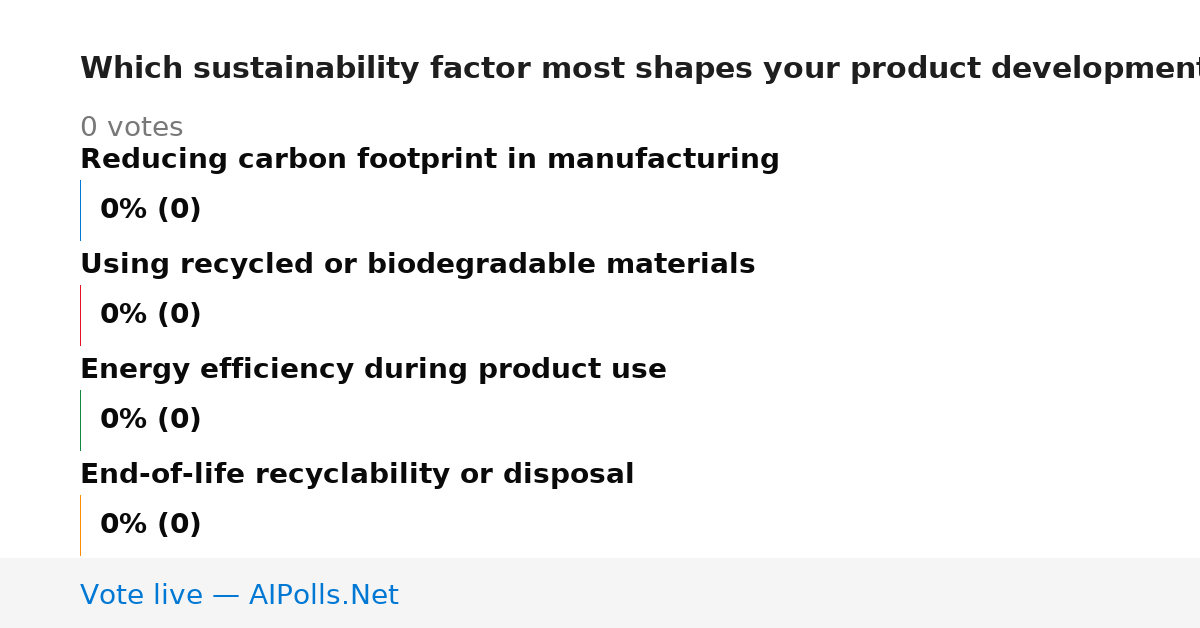 Which sustainability factor most shapes your product development

0 votes

Reducing carbon footprint in manufacturing

0% (0)

Using recycled or biodegradable materials

0% (0)

Energy efficiency during product use

0% (0)

End-of-life recyclability or disposal

0% (0)

Vote live — AIPolls.Net